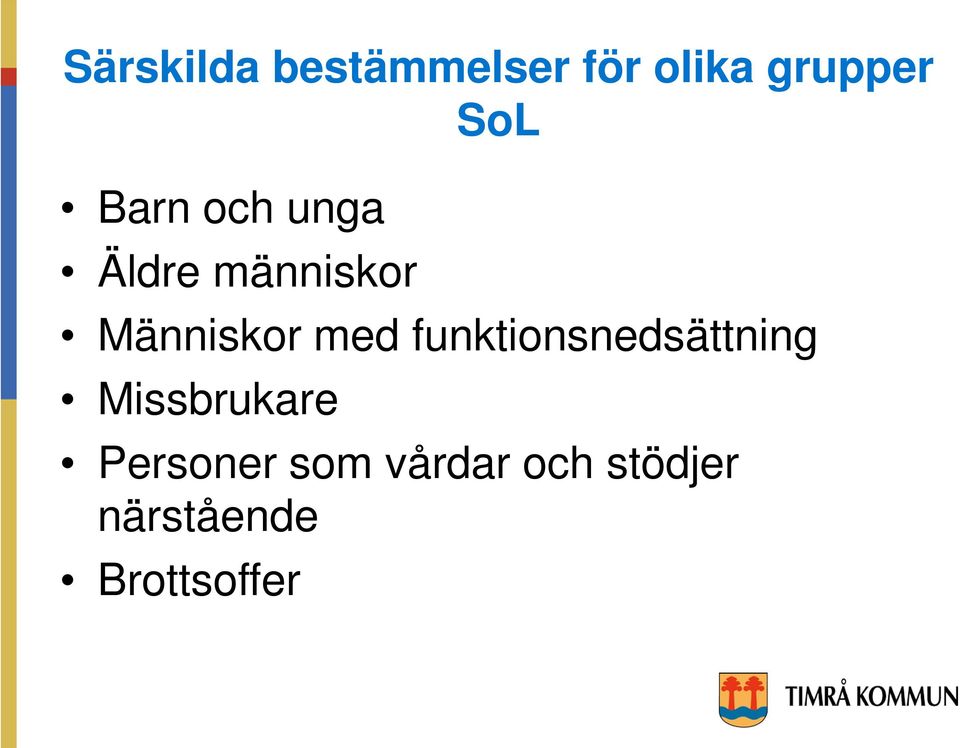 Särskilda bestämmelser för olika grupper SoL

• Barn och unga
• Äldre människor
• Människor med funktionsnedsättning
• Missbrukare
• Personer som vårdar och stödjer närstående
• Brottsoffer

TIMRÅ KOMMUN